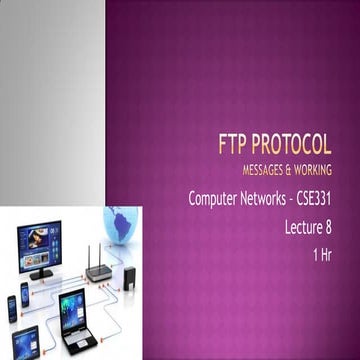 FTP PROTOCOL
MESSAGES & WORKING

Computer Networks – CSE331
Lecture 8
1 Hr